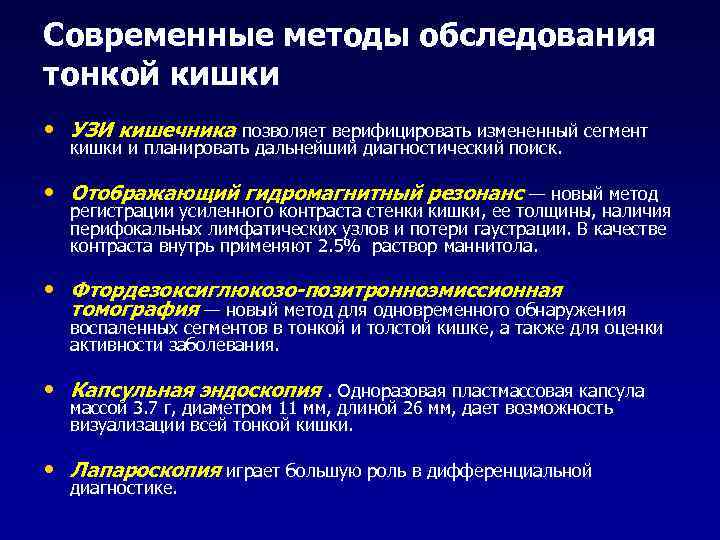 Современные методы обследования тонкой кишки

• УЗИ кишечника позволяет верифицировать измененный сегмент кишки и планировать дальнейший диагностический поиск.

• Отображающий гидромагнитный резонанс — новый метод регистрации усиленного контраста стенки кишки, ее толщины, наличия перифокальных лимфатических узлов и потери гаустрации. В качестве контраста внутрь применяют 2.5% раствор маннитола.

• Фтордезоксиглюкозо-позитронноэмиссионная томография — новый метод для одновременного обнаружения воспаленных сегментов в тонкой и толстой кишке, а также для оценки активности заболевания.

• Капсульная эндоскопия . Одноразовая пластмассовая капсула массой 3.7 г, диаметром 11 мм, длиной 26 мм, дает возможность визуализации всей тонкой кишки.

• Лапароскопия играет большую роль в дифференциальной диагностике.